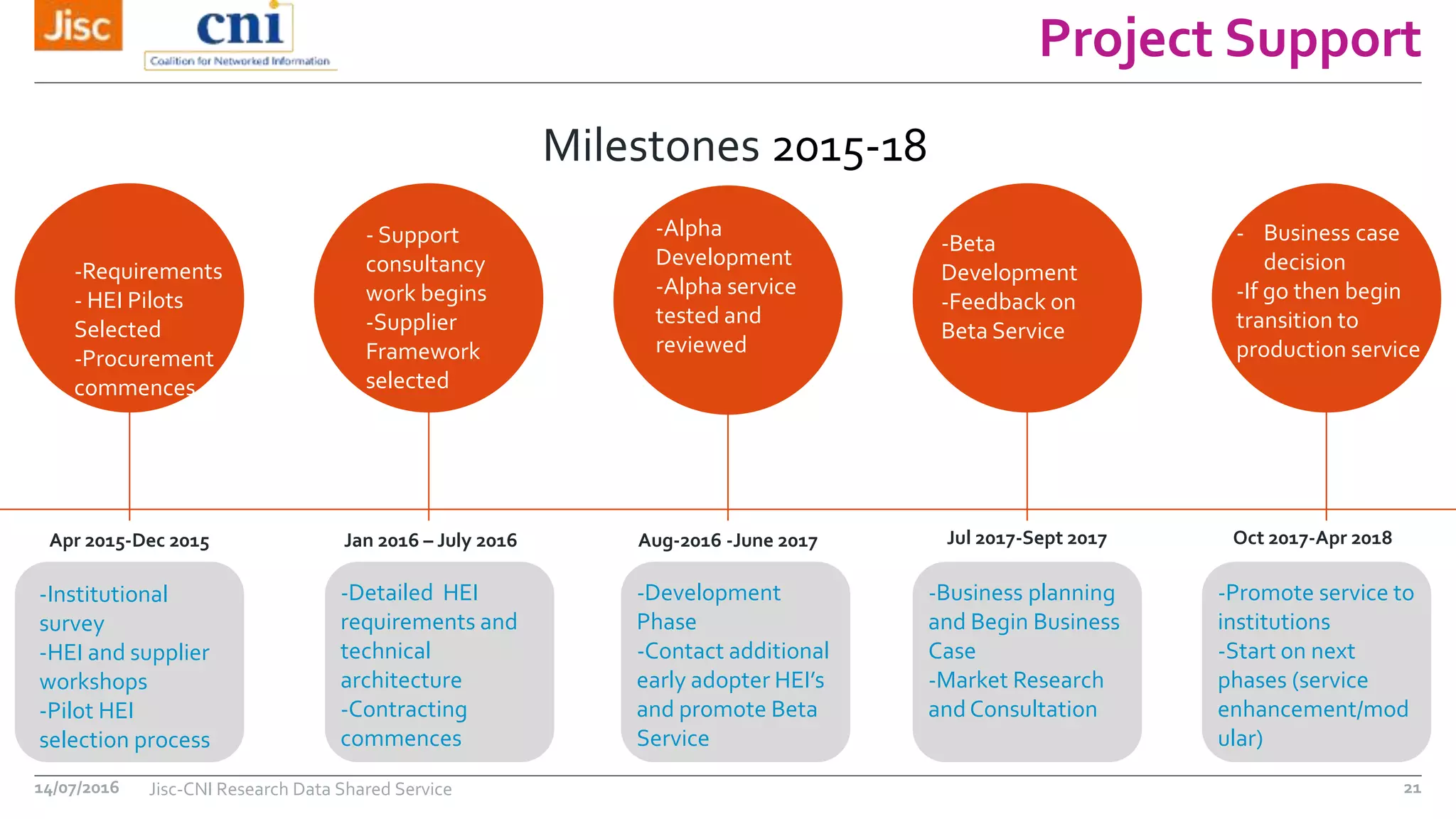 Jisc

cni
Coalition for Networked Information

Project Support

Milestones 2015-18

-Requirements
- HEI Pilots Selected
-Procurement commences

- Support consultancy work begins
-Supplier Framework selected

-Alpha Development
-Alpha service tested and reviewed

-Beta Development
-Feedback on Beta Service

- Business case decision
-If go then begin transition to production service

Apr 2015-Dec 2015

-Institutional survey
-HEI and supplier workshops
-Pilot HEI selection process

Jan 2016 – July 2016

-Detailed HEI requirements and technical architecture
-Contracting commences

Aug-2016 -June 2017

-Development Phase
-Contact additional early adopter HEI's and promote Beta Service

Jul 2017-Sept 2017

-Business planning and Begin Business Case
-Market Research and Consultation

Oct 2017-Apr 2018

-Promote service to institutions
-Start on next phases (service enhancement/modular)

14/07/2016 Jisc-CNI Research Data Shared Service 21